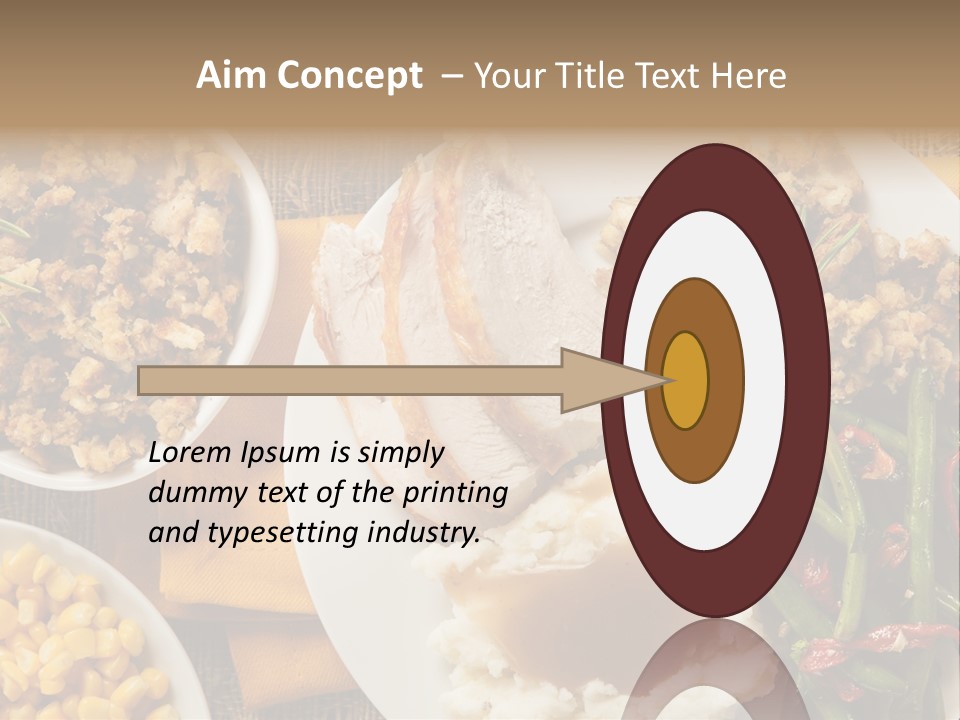 Aim Concept – Your Title Text Here

Lorem Ipsum is simply dummy text of the printing and typesetting industry.